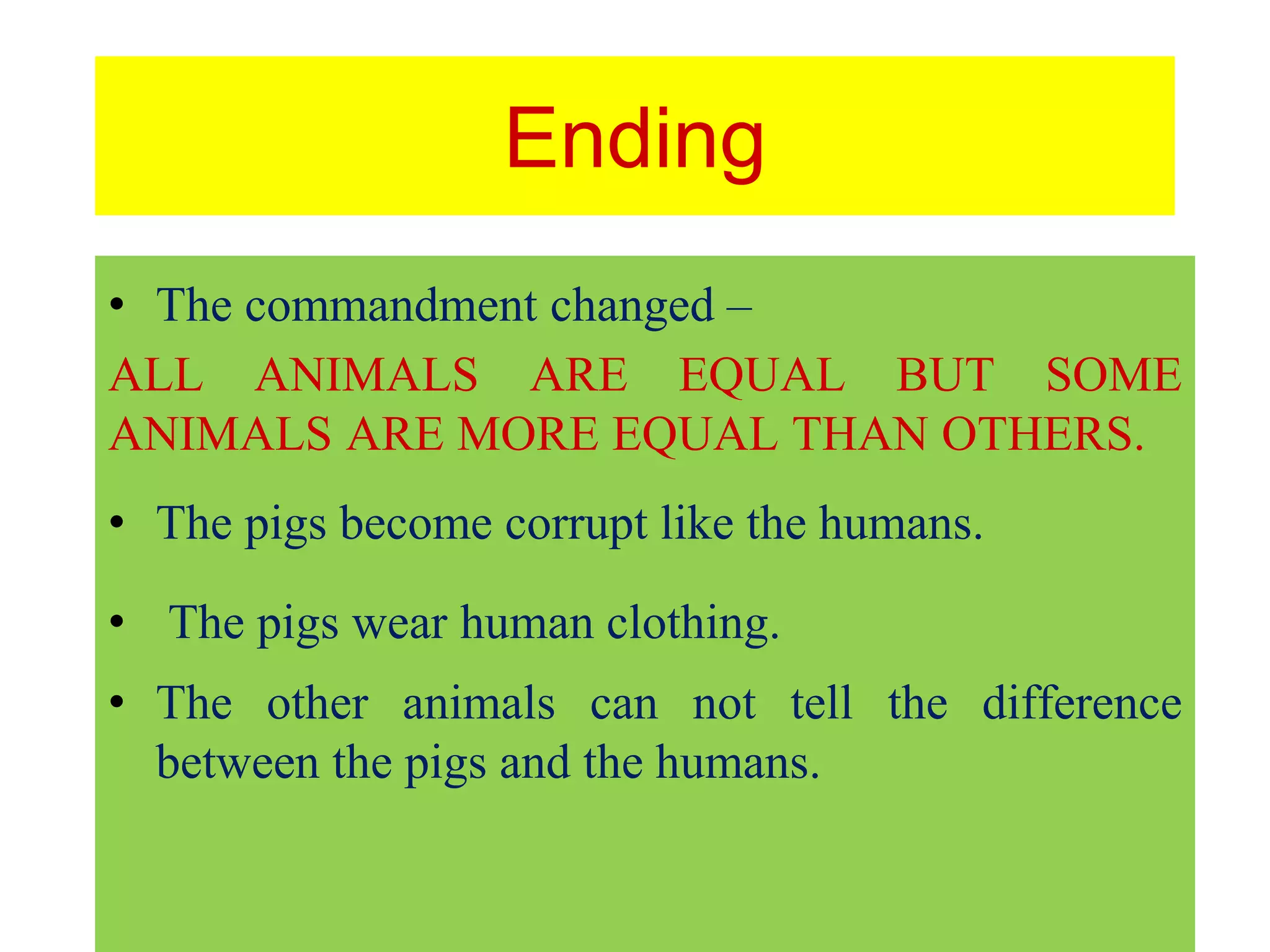 Ending

• The commandment changed –

ALL ANIMALS ARE EQUAL BUT SOME ANIMALS ARE MORE EQUAL THAN OTHERS.

• The pigs become corrupt like the humans.

• The pigs wear human clothing.

• The other animals can not tell the difference between the pigs and the humans.